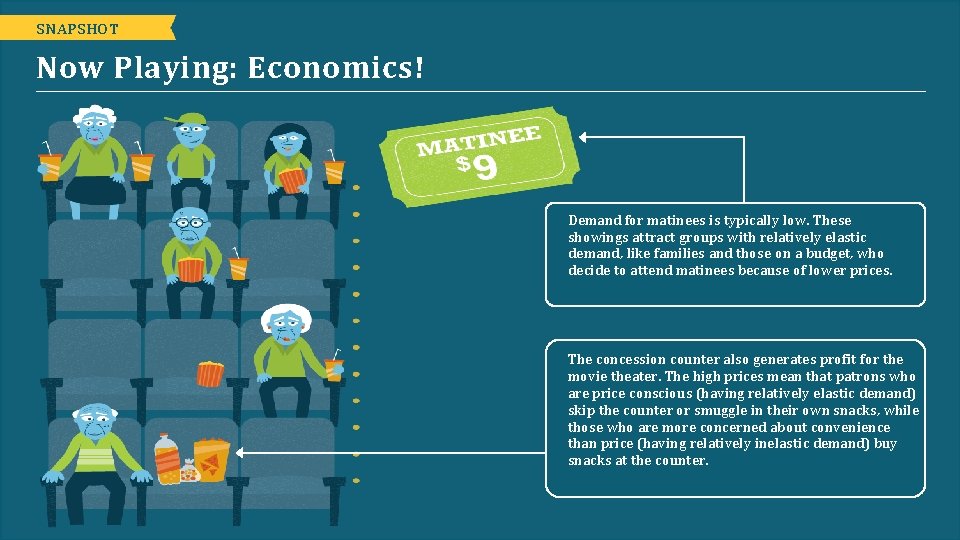 SNAPSHOT

Now Playing: Economics!

MATINEE $9

Demand for matinees is typically low. These showings attract groups with relatively elastic demand, like families and those on a budget, who decide to attend matinees because of lower prices.

The concession counter also generates profit for the movie theater. The high prices mean that patrons who are price conscious (having relatively elastic demand) skip the counter or smuggle in their own snacks, while those who are more concerned about convenience than price (having relatively inelastic demand) buy snacks at the counter.